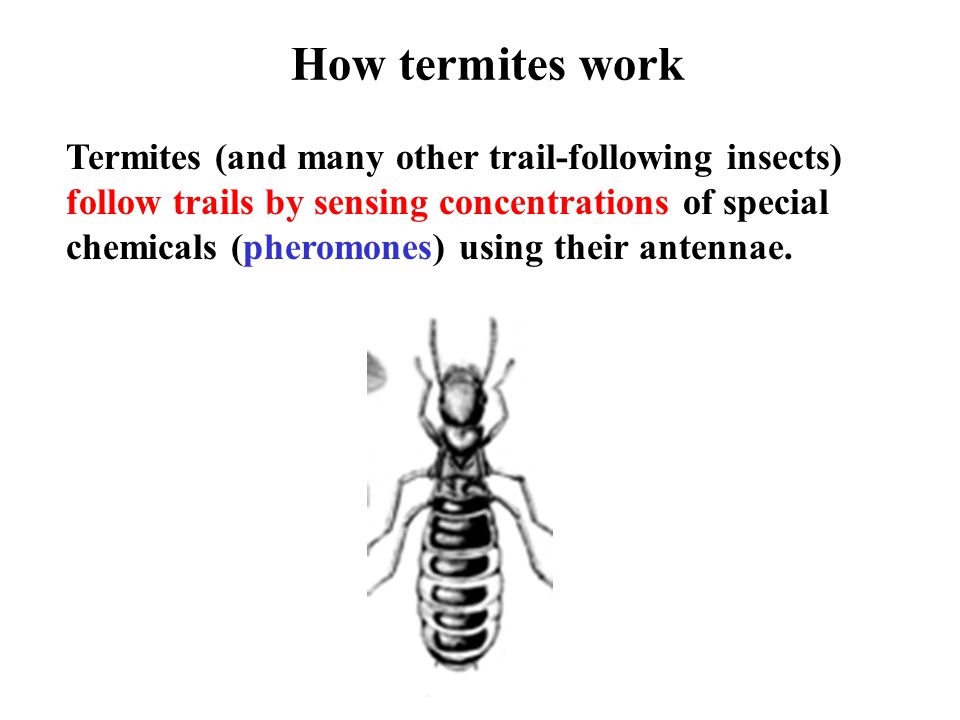 How termites work

Termites (and many other trail-following insects) follow trails by sensing concentrations of special chemicals (pheromones) using their antennae.